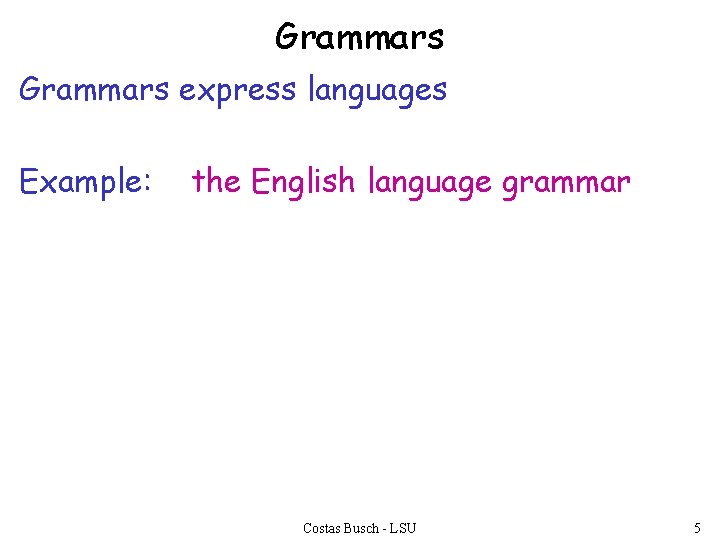 Grammars

Grammars express languages

Example: the English language grammar

Costas Busch - LSU

5